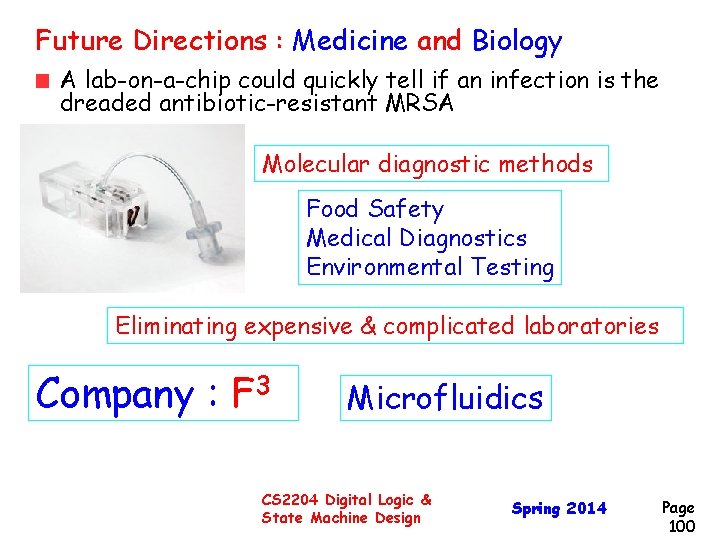 Future Directions : Medicine and Biology

A lab-on-a-chip could quickly tell if an infection is the dreaded antibiotic-resistant MRSA

Molecular diagnostic methods

Food Safety
Medical Diagnostics
Environmental Testing

Eliminating expensive & complicated laboratories

Company : $F^3$

Microfluidics

CS2204 Digital Logic & State Machine Design

Spring 2014

Page 100